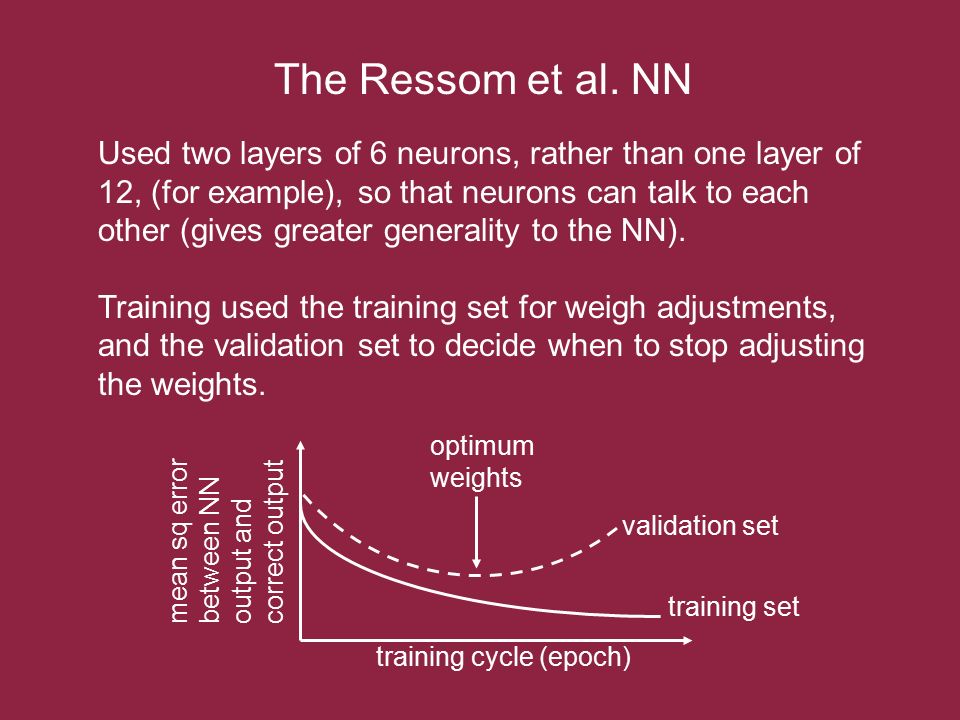 The Ressom et al. NN

Used two layers of 6 neurons, rather than one layer of 12, (for example), so that neurons can talk to each other (gives greater generality to the NN).

Training used the training set for weigh adjustments, and the validation set to decide when to stop adjusting the weights.

mean sq error between NN output and correct output

optimum weights

validation set

training set

training cycle (epoch)